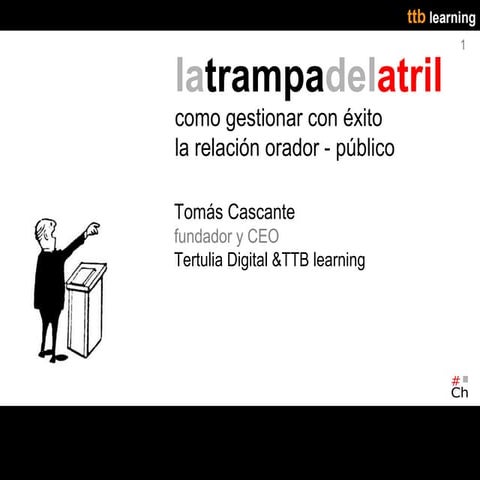 ttb learning

1

latrampadelatril
como gestionar con éxito
la relación orador - público

Tomás Cascante
fundador y CEO
Tertulia Digital &TTB learning

#
Ch